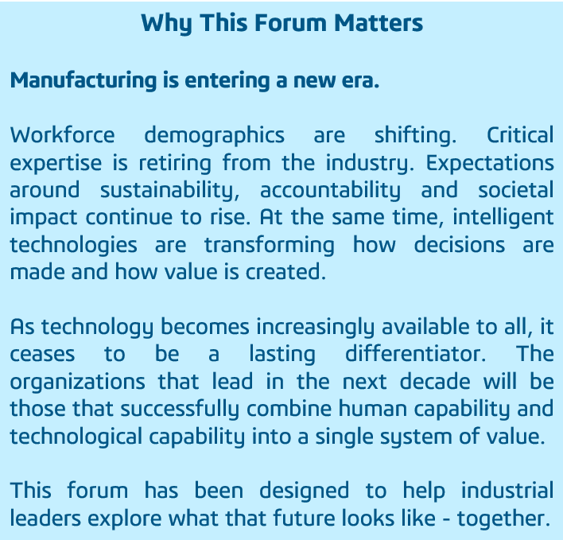 Why This Forum Matters

Manufacturing is entering a new era.

Workforce demographics are shifting. Critical expertise is retiring from the industry. Expectations around sustainability, accountability and societal impact continue to rise. At the same time, intelligent technologies are transforming how decisions are made and how value is created.

As technology becomes increasingly available to all, it ceases to be a lasting differentiator. The organizations that lead in the next decade will be those that successfully combine human capability and technological capability into a single system of value.

This forum has been designed to help industrial leaders explore what that future looks like - together.